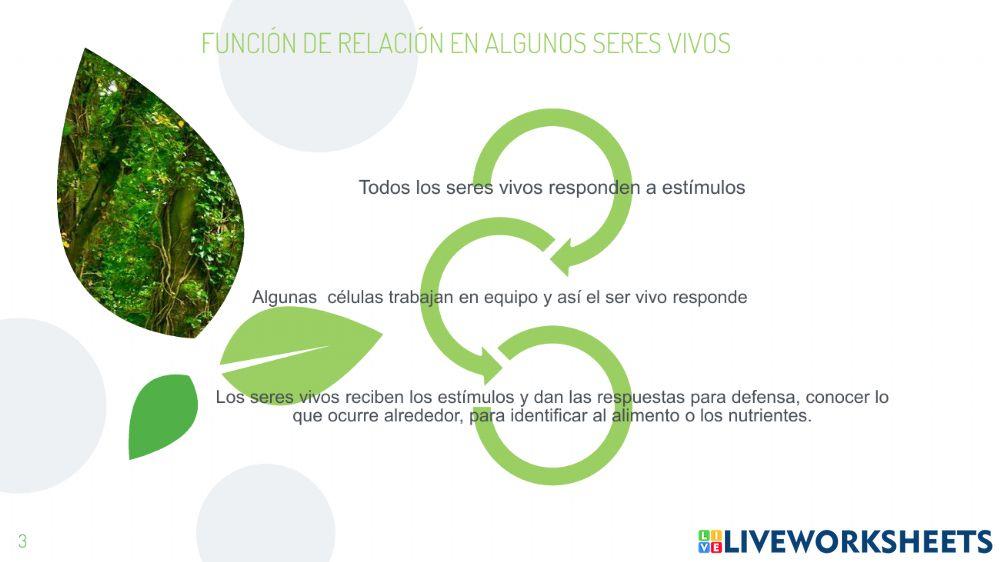 FUNCIÓN DE RELACIÓN EN ALGUNOS SERES VIVOS

Todos los seres vivos responden a estímulos

Algunas células trabajan en equipo y así el ser vivo responde

Los seres vivos reciben los estímulos y dan las respuestas para defensa, conocer lo que ocurre alrededor, para identificar al alimento o los nutrientes.

3

LIVEWORKSHEETS